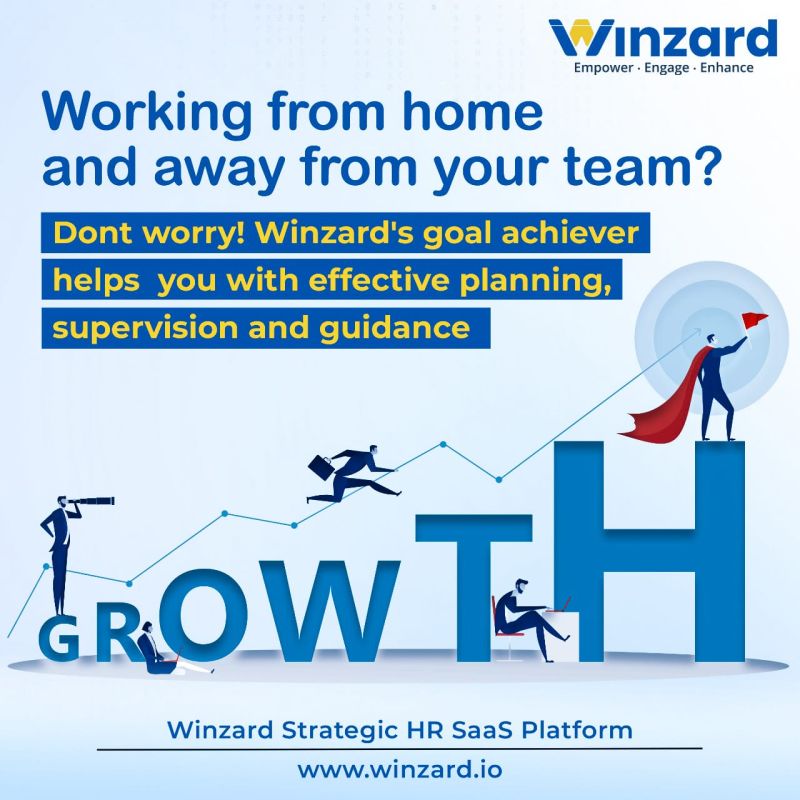 Winzard
Empower · Engage · Enhance

Working from home and away from your team?

Dont worry! Winzard's goal achiever helps you with effective planning, supervision and guidance

GROWTH

Winzard Strategic HR SaaS Platform

www.winzard.io